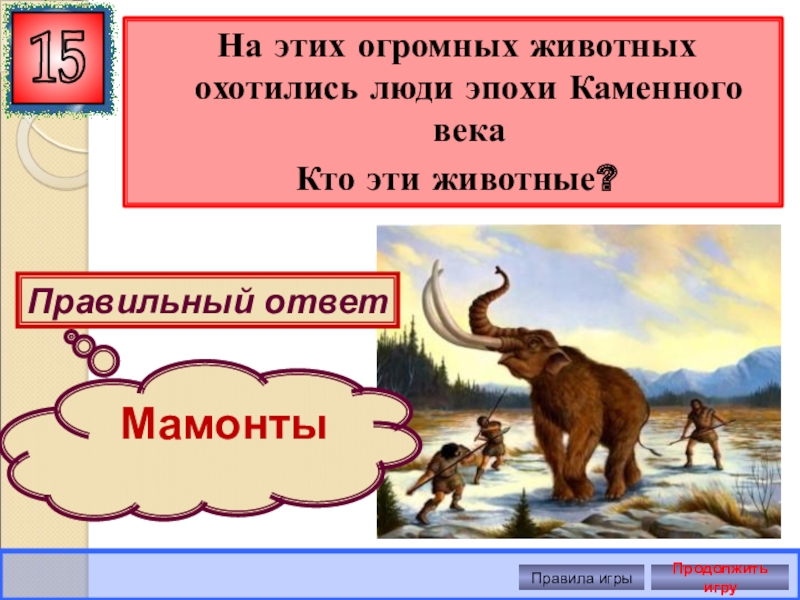 15

На этих огромных животных охотились люди эпохи Каменного века

Кто эти животные?

Правильный ответ

Мамонты

Правила игры

Продолжить игру